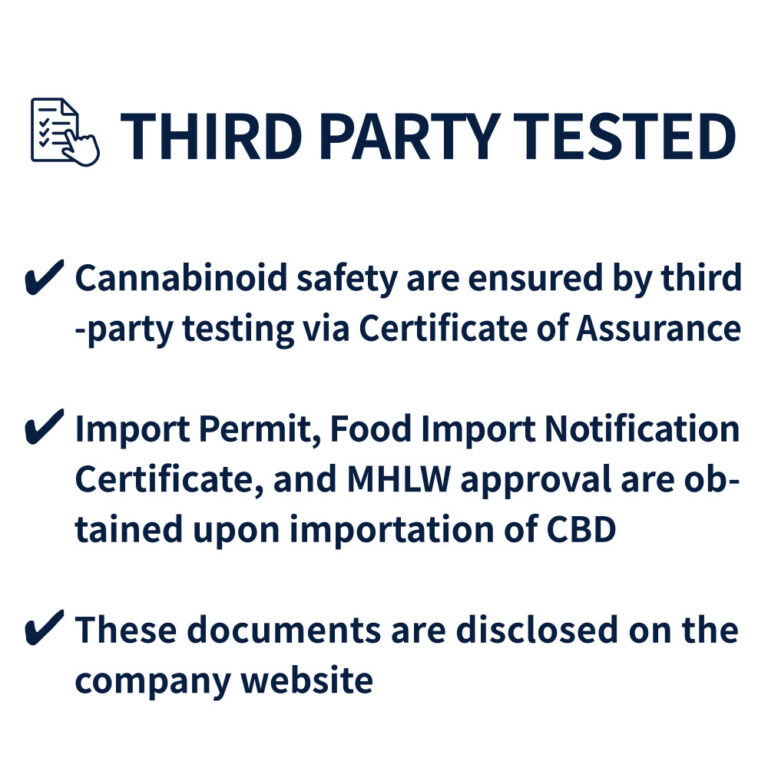 THIRD PARTY TESTED

✔ Cannabinoid safety are ensured by third -party testing via Certificate of Assurance

✔ Import Permit, Food Import Notification Certificate, and MHLW approval are obtained upon importation of CBD

✔ These documents are disclosed on the company website